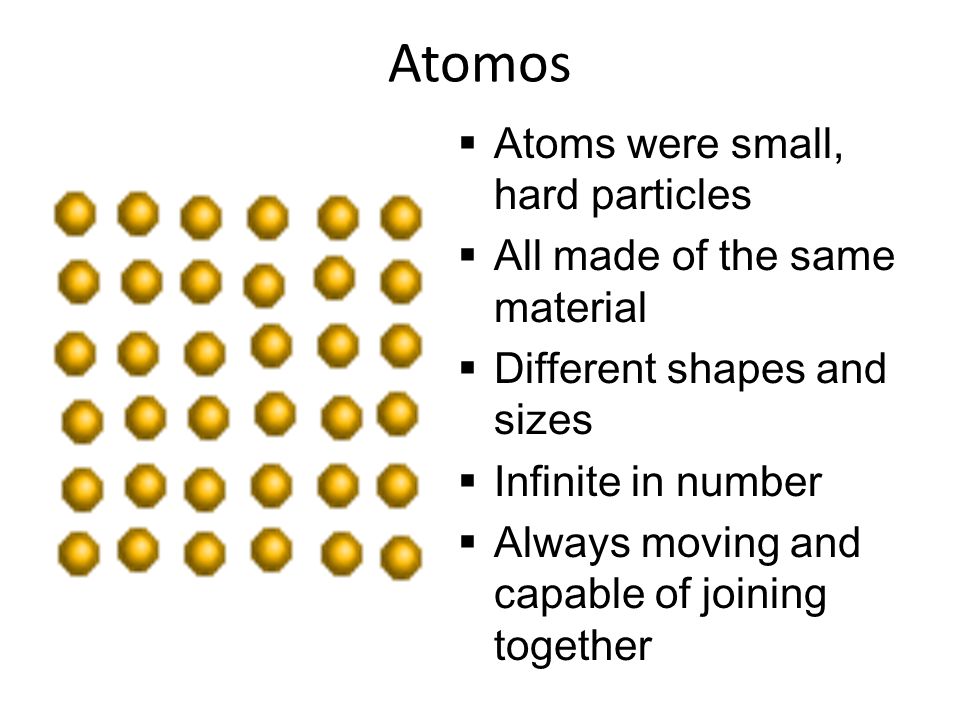 Atomos

▪ Atoms were small, hard particles
▪ All made of the same material
▪ Different shapes and sizes
▪ Infinite in number
▪ Always moving and capable of joining together